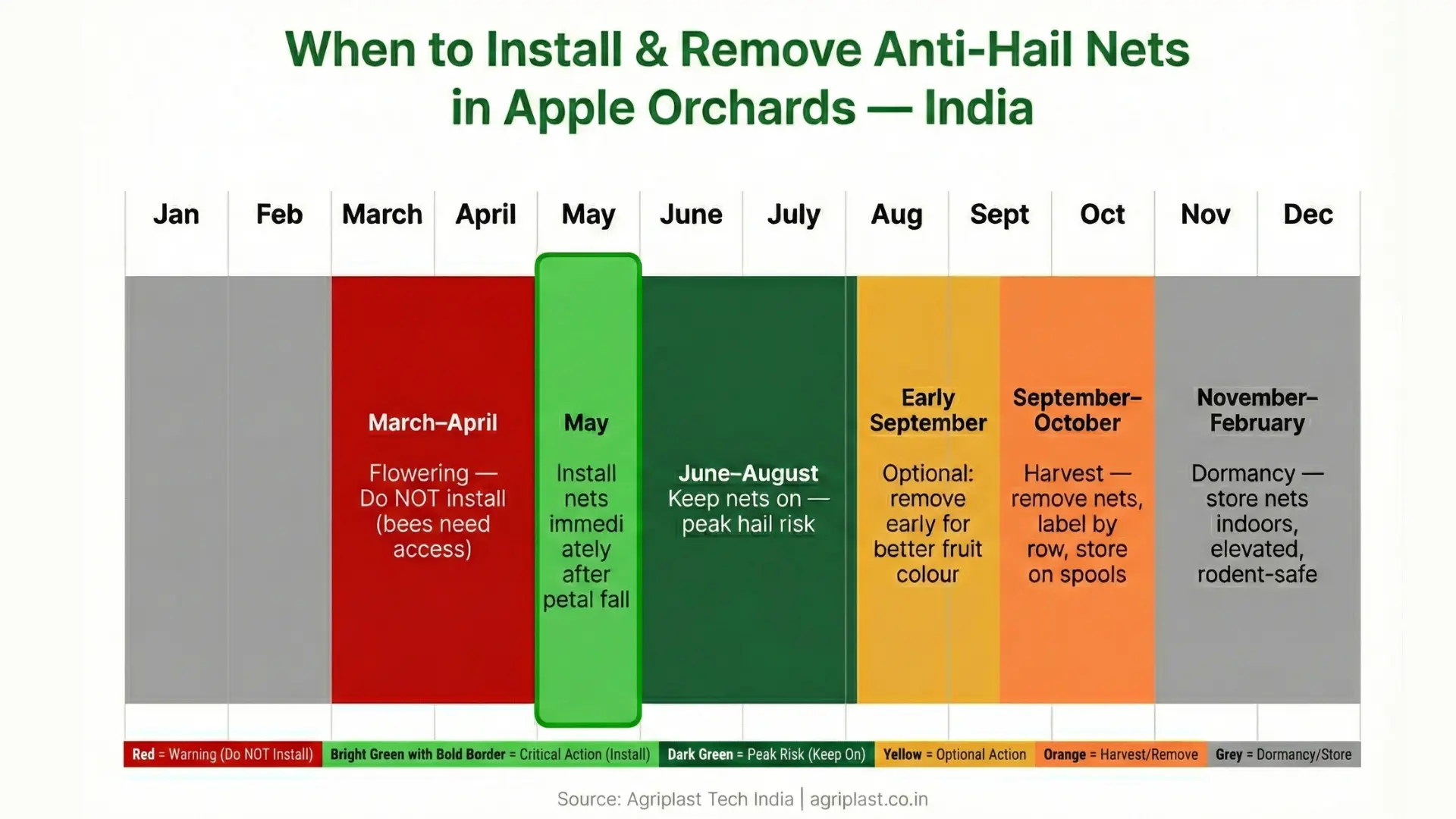 When to Install & Remove Anti-Hail Nets in Apple Orchards — India

Jan Feb March April May June July Aug Sept Oct Nov Dec

March–April

Flowering — Do NOT install (bees need access)

May

Install nets immedi ately after petal fall

June–August
Keep nets on — peak hail risk

Early September

Optional: remove early for better fruit colour

September–October

Harvest — remove nets, label by row, store on spools

November–February

Dormancy — store nets indoors, elevated, rodent-safe

Red = Warning (Do NOT Install) Bright Green with Bold Border = Critical Action (Install) Dark Green = Peak Risk (Keep On) Yellow = Optional Action Orange = Harvest/Remove Grey = Dormancy/Store

Source: Agriplast Tech India | agriplast.co.in